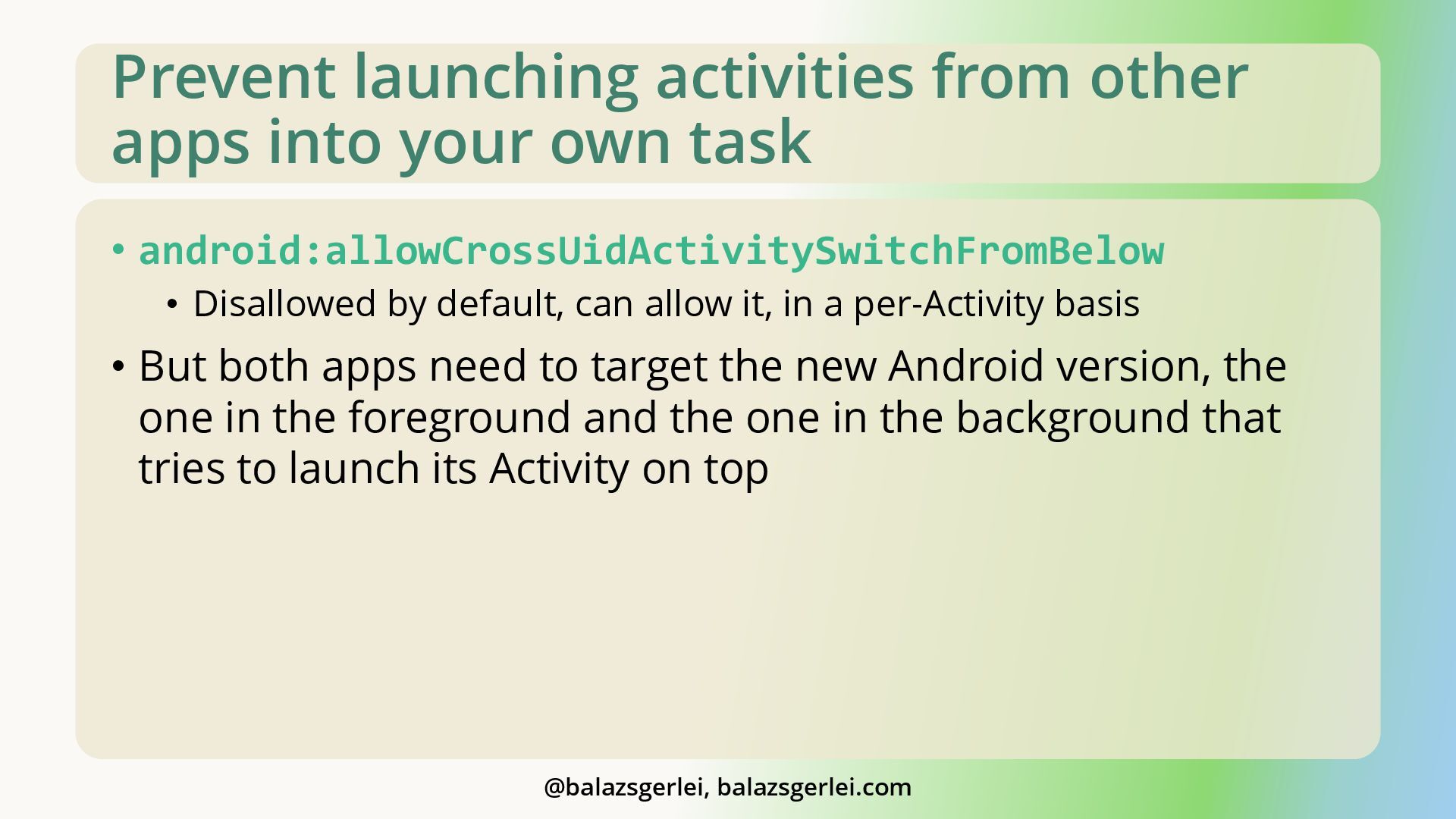 Prevent launching activities from other apps into your own task

• android:allowCrossUidActivitySwitchFromBelow
  • Disallowed by default, can allow it, in a per-Activity basis
• But both apps need to target the new Android version, the one in the foreground and the one in the background that tries to launch its Activity on top

@balazsgerlei, balazsgerlei.com